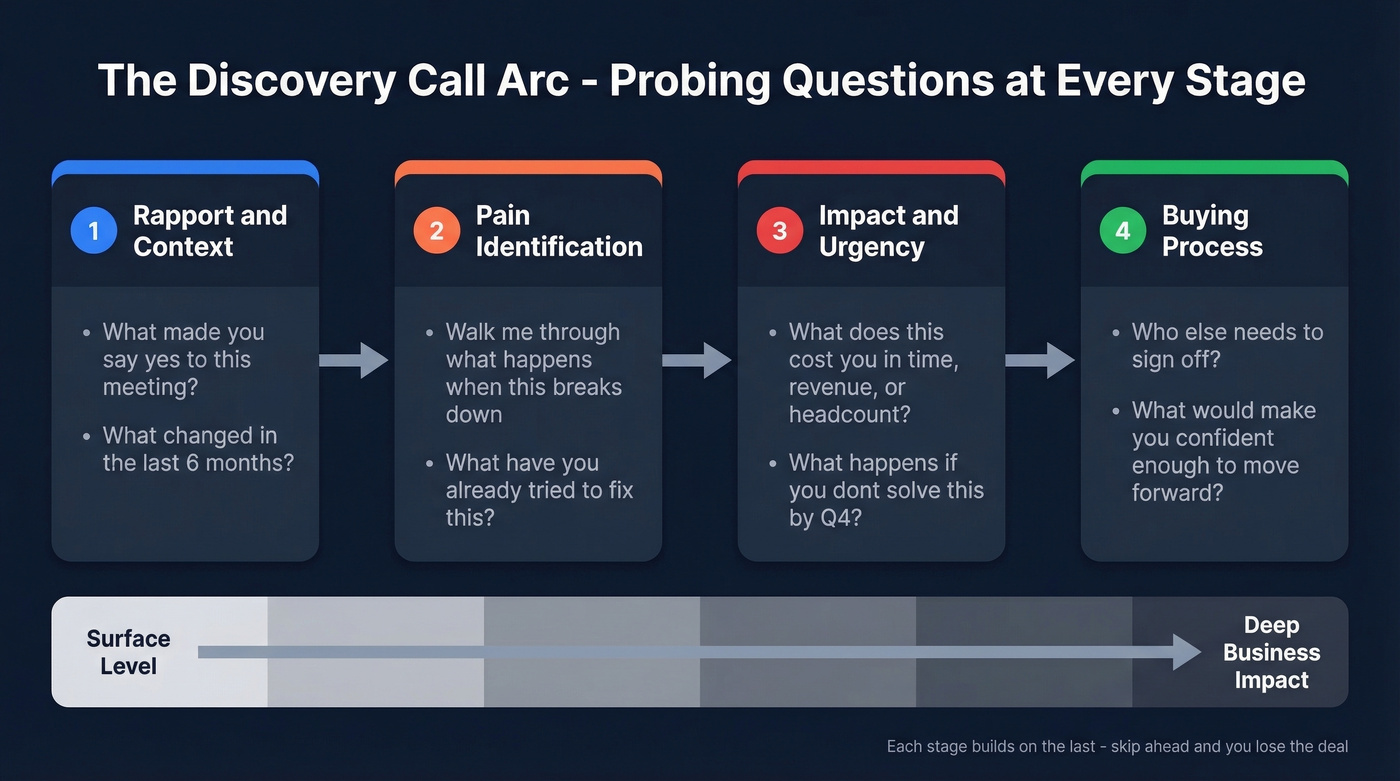 The Discovery Call Arc - Probing Questions at Every Stage

1 Rapport and Context

• What made you say yes to this meeting?

• What changed in the last 6 months?

2 Pain Identification

• Walk me through what happens when this breaks down

• What have you already tried to fix this?

3 Impact and Urgency

• What does this cost you in time, revenue, or headcount?

• What happens if you dont solve this by Q4?

4 Buying Process

• Who else needs to sign off?

• What would make you confident enough to move forward?

Surface Level

Deep Business Impact

Each stage builds on the last - skip ahead and you lose the deal